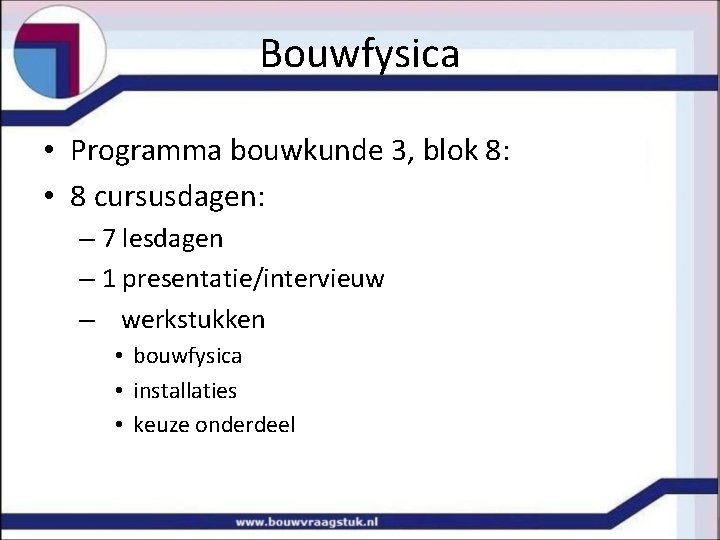 Bouwfysica

• Programma bouwkunde 3, blok 8:
• 8 cursusdagen:
– 7 lesdagen
– 1 presentatie/intervieuw
– werkstukken
• bouwfysica
• installaties
• keuze onderdeel

www.bouwvraagstuk.nl